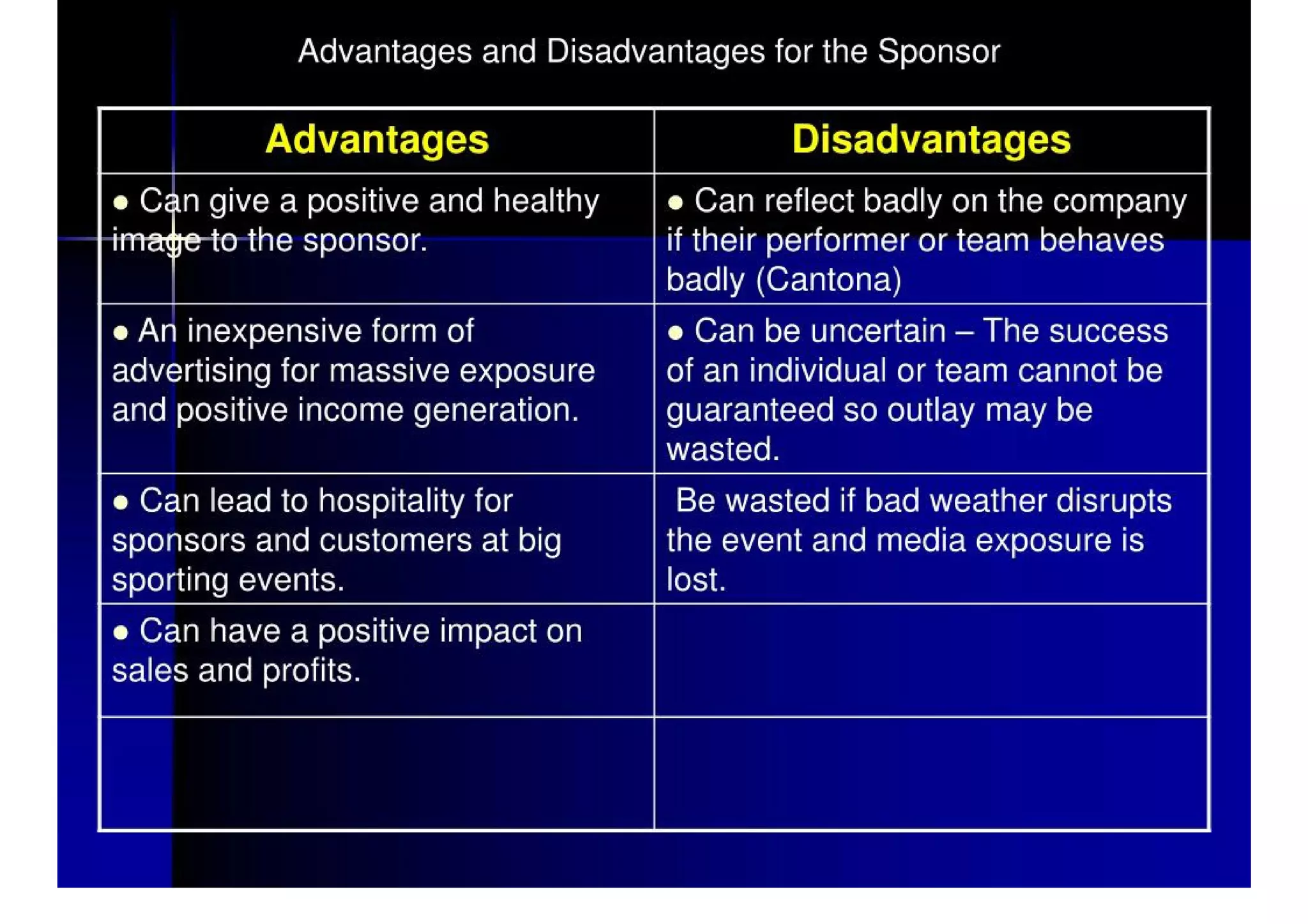 Advantages and Disadvantages for the Sponsor

| Advantages | Disadvantages |
|---|---|
| ● Can give a positive and healthy image to the sponsor. | ● Can reflect badly on the company if their performer or team behaves badly (Cantona) |
| ● An inexpensive form of advertising for massive exposure and positive income generation. | ● Can be uncertain – The success of an individual or team cannot be guaranteed so outlay may be wasted. |
| ● Can lead to hospitality for sponsors and customers at big sporting events. | Be wasted if bad weather disrupts the event and media exposure is lost. |
| ● Can have a positive impact on sales and profits. | |
| | |